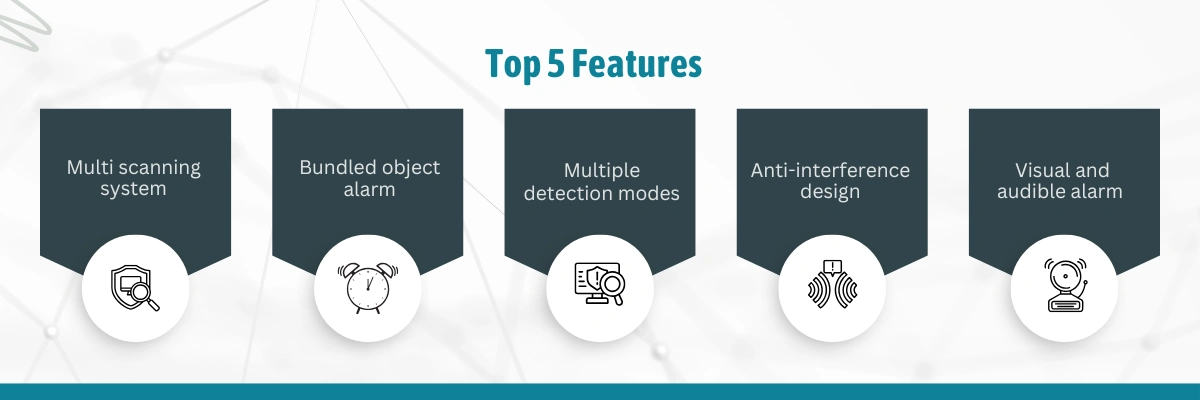 Top 5 Features

Multi scanning system

Bundled object alarm

Multiple detection modes

Anti-interference design

Visual and audible alarm